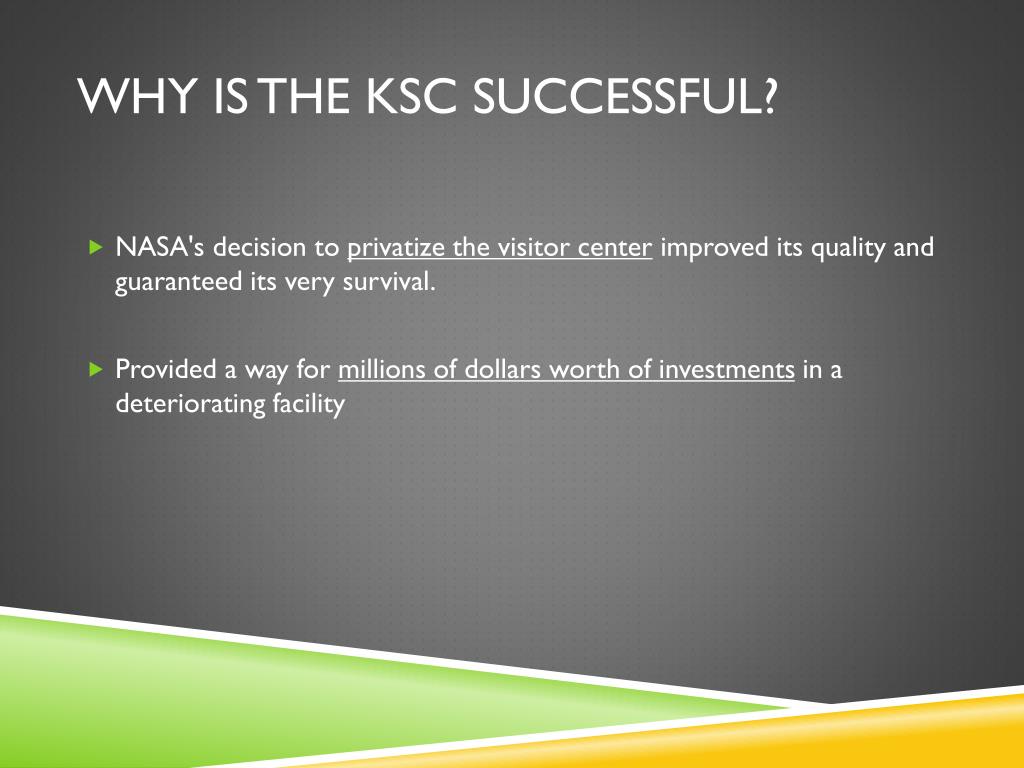 WHY IS THE KSC SUCCESSFUL?

NASA's decision to privatize the visitor center improved its quality and guaranteed its very survival.

Provided a way for millions of dollars worth of investments in a deteriorating facility